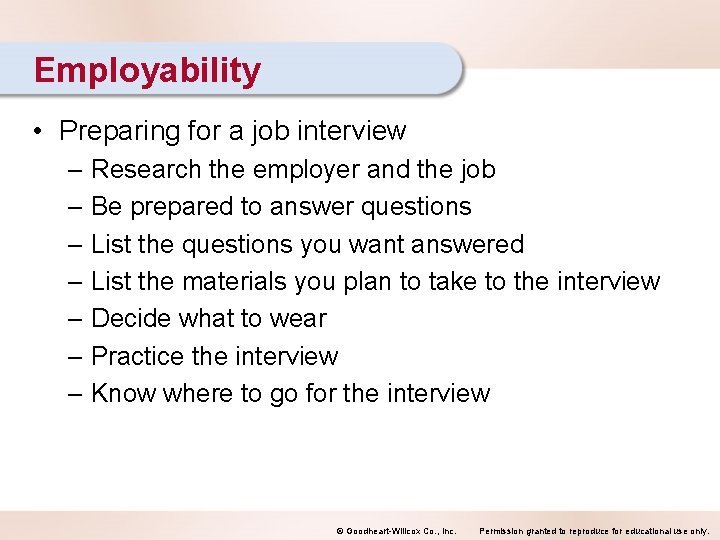 Employability

• Preparing for a job interview
– Research the employer and the job
– Be prepared to answer questions
– List the questions you want answered
– List the materials you plan to take to the interview
– Decide what to wear
– Practice the interview
– Know where to go for the interview

© Goodheart-Willcox Co., Inc. Permission granted to reproduce for educational use only.